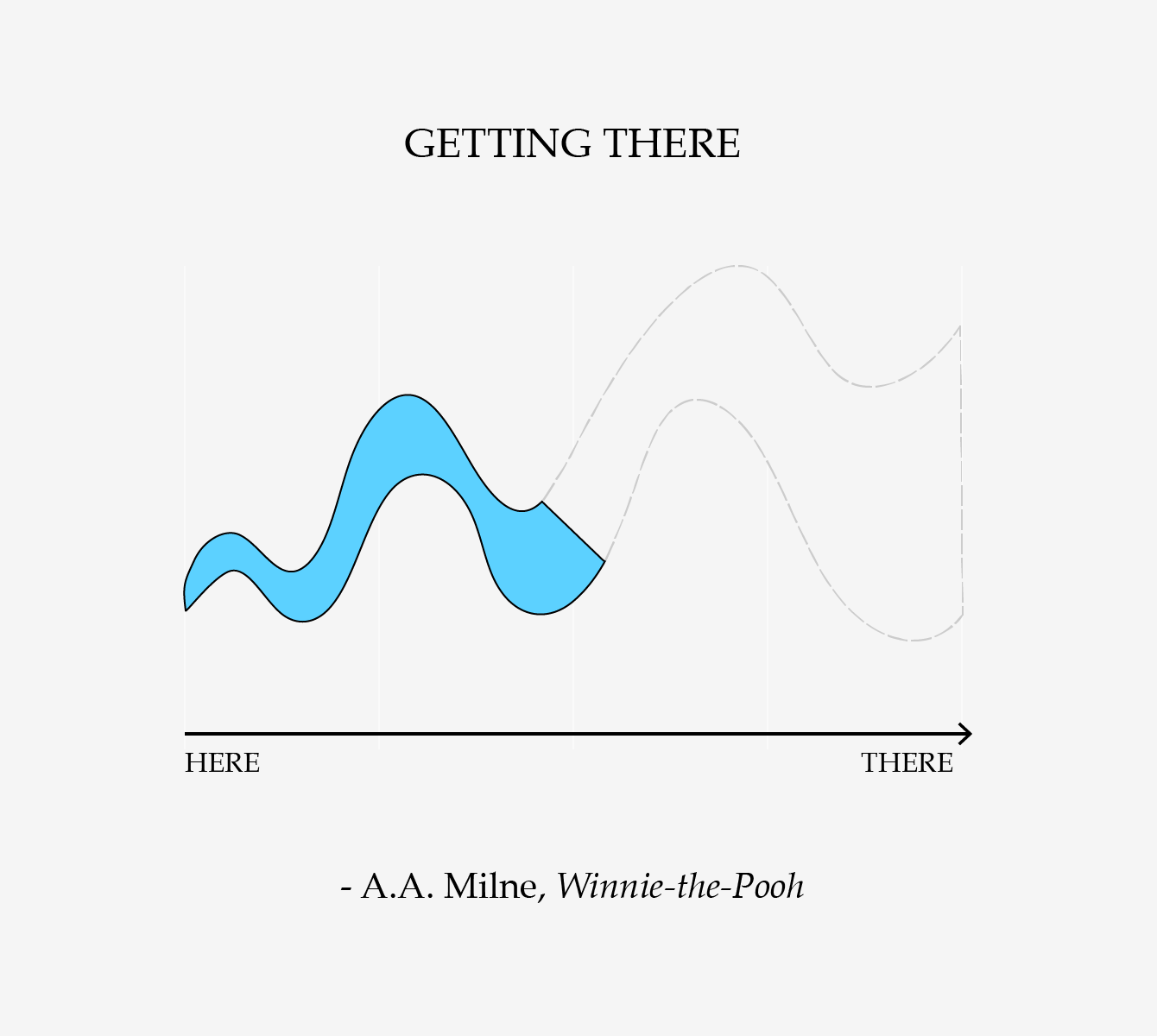 GETTING THERE

HERE

THERE

- A.A. Milne, Winnie-the-Pooh